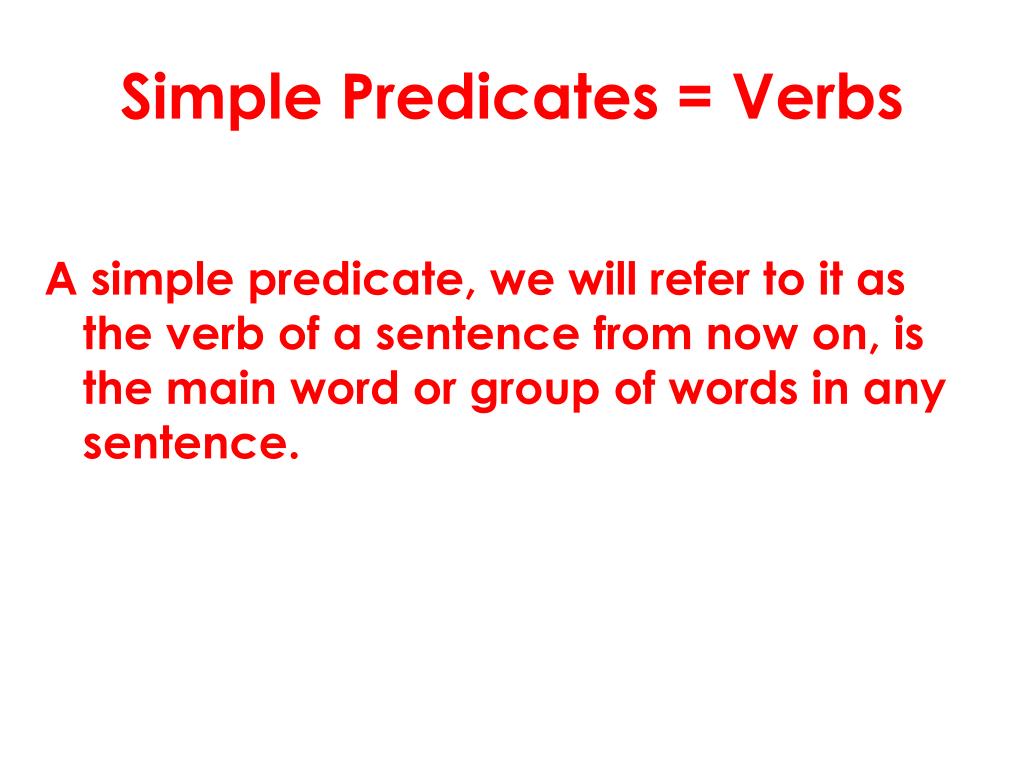 Simple Predicates = Verbs

A simple predicate, we will refer to it as the verb of a sentence from now on, is the main word or group of words in any sentence.